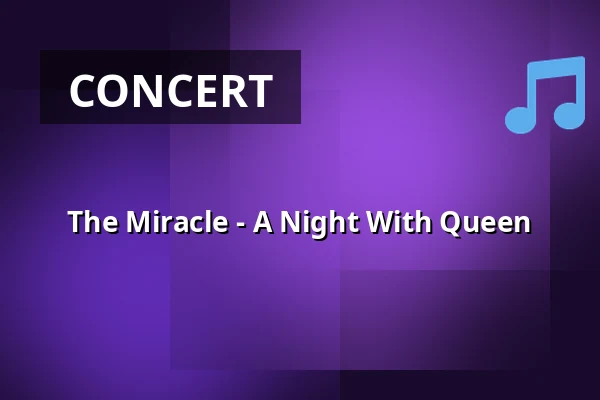 CONCERT

The Miracle - A Night With Queen